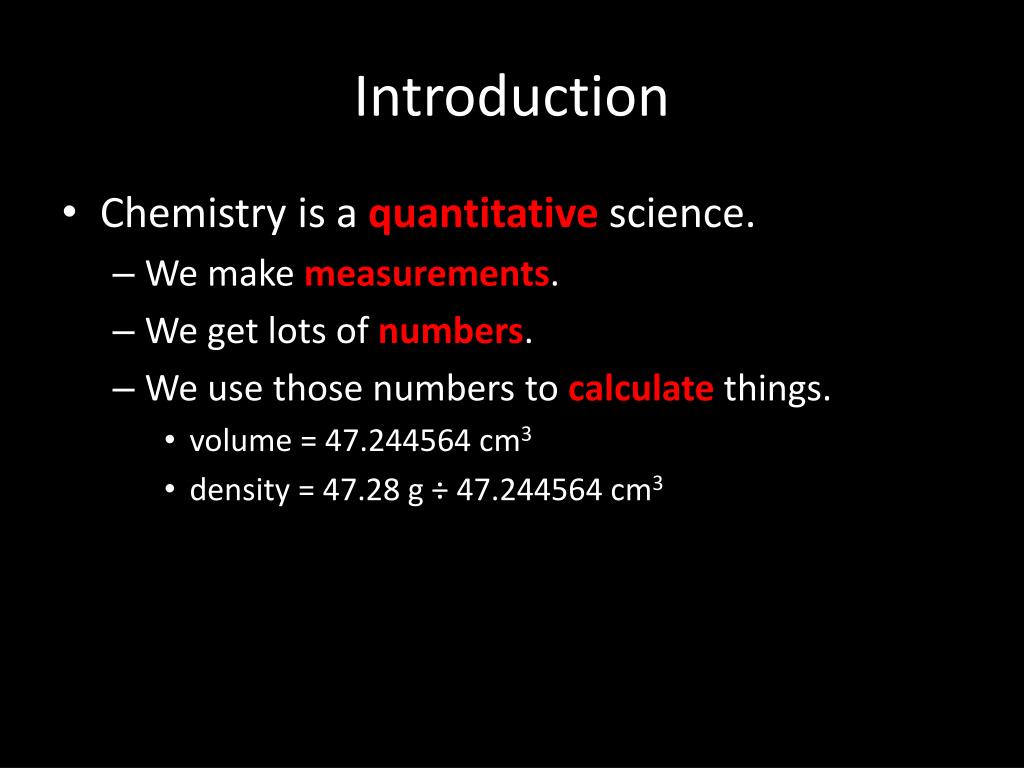 Introduction

• Chemistry is a quantitative science.
– We make measurements.
– We get lots of numbers.
– We use those numbers to calculate things.
• volume = 47.244564 $cm^3$
• density = 47.28 g ÷ 47.244564 $cm^3$